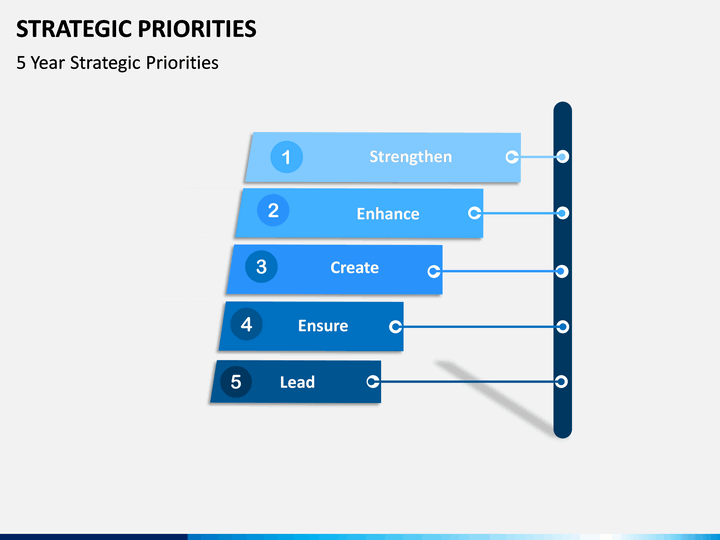 STRATEGIC PRIORITIES

5 Year Strategic Priorities

1 Strengthen

2 Enhance

3 Create

4 Ensure

5 Lead